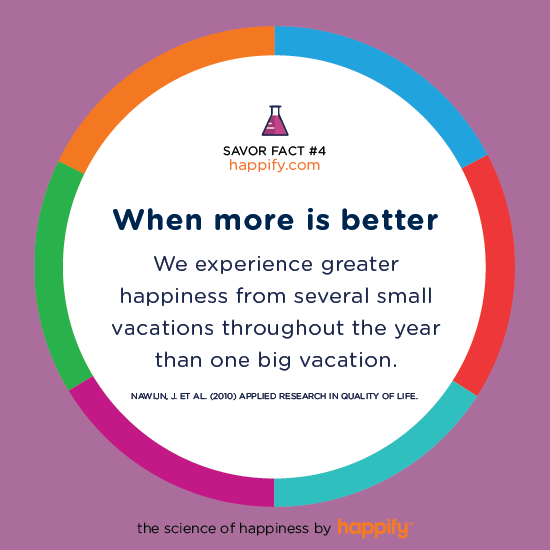 SAVOR FACT #4
happify.com

When more is better

We experience greater happiness from several small vacations throughout the year than one big vacation.

NAWIJN, J. ET AL. (2010) APPLIED RESEARCH IN QUALITY OF LIFE.

the science of happiness by happify™